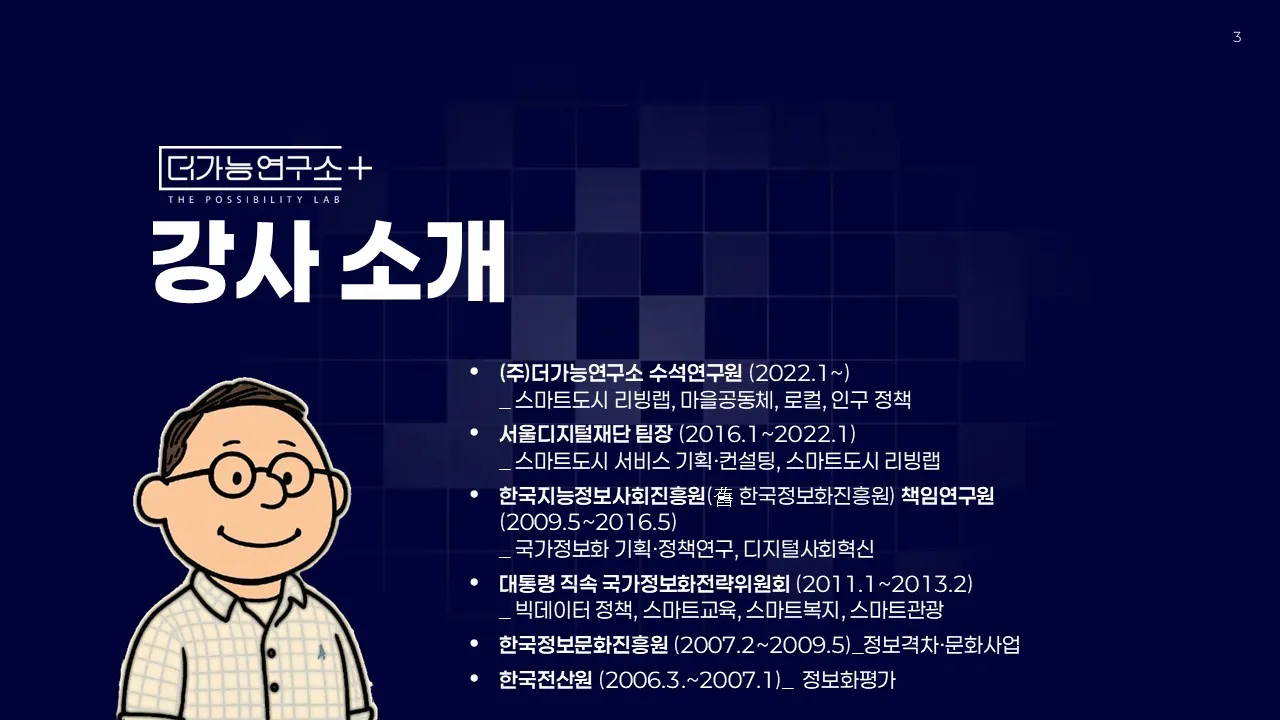 3

더가능연구소+
THE POSSIBILITY LAB

강사 소개

• (주)더가능연구소 수석연구원 (2022.1~)
_ 스마트도시 리빙랩, 마을공동체, 로컬, 인구 정책
• 서울디지털재단 팀장 (2016.1~2022.1)
_ 스마트도시 서비스 기획·컨설팅, 스마트도시 리빙랩
• 한국지능정보사회진흥원(舊 한국정보화진흥원) 책임연구원 (2009.5~2016.5)
_ 국가정보화 기획·정책연구, 디지털사회혁신
• 대통령 직속 국가정보화전략위원회 (2011.1~2013.2)
_ 빅데이터 정책, 스마트교육, 스마트복지, 스마트관광
• 한국정보문화진흥원 (2007.2~2009.5)_정보격차·문화사업
• 한국전산원 (2006.3.~2007.1)_ 정보화평가